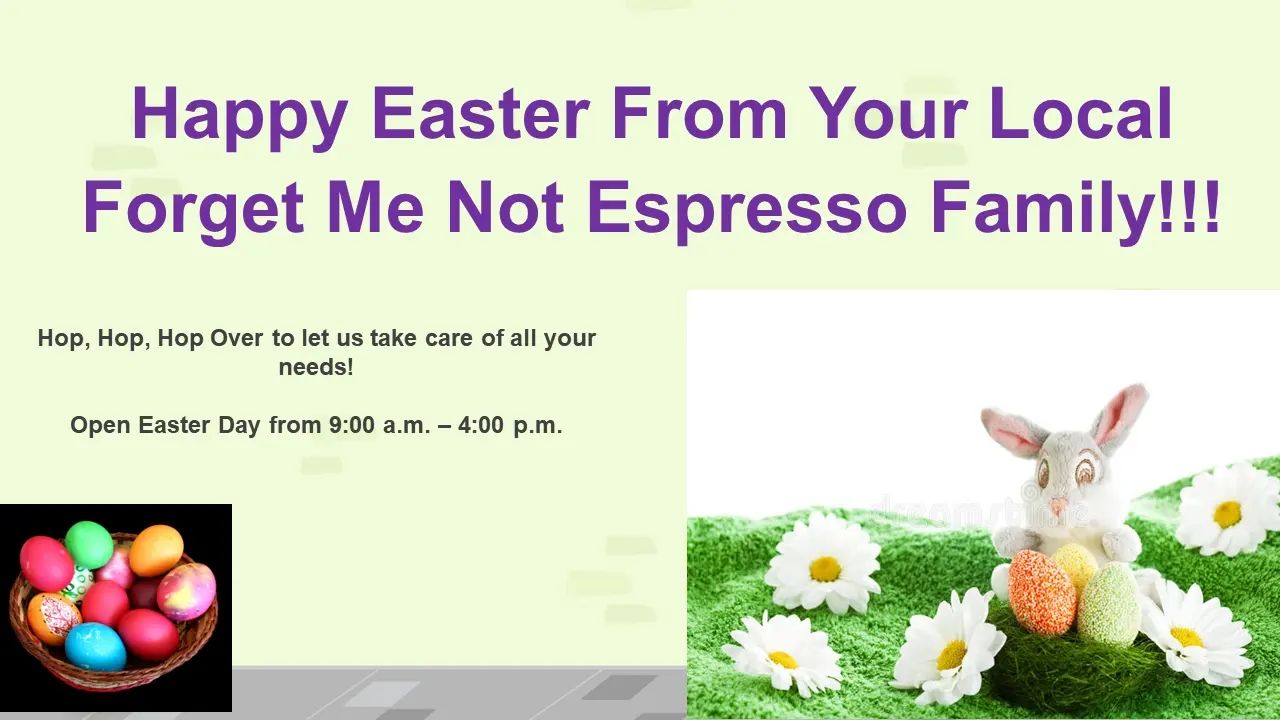 Happy Easter From Your Local Forget Me Not Espresso Family!!!

Hop, Hop, Hop Over to let us take care of all your needs!

Open Easter Day from 9:00 a.m. – 4:00 p.m.

dreamstime